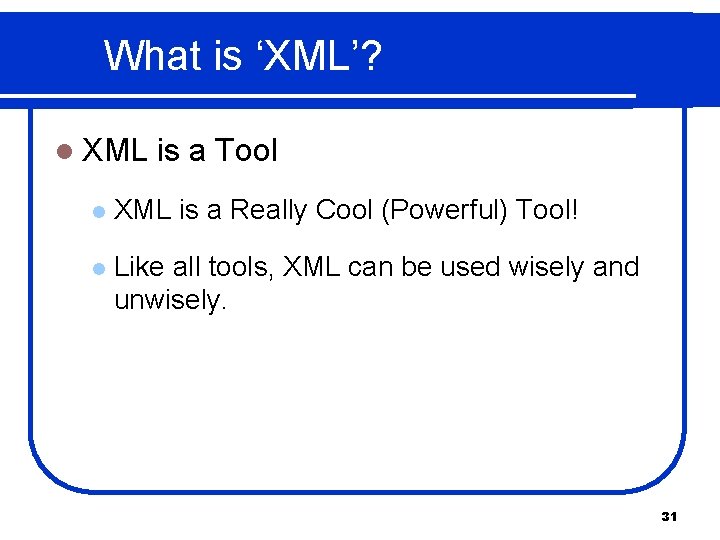 What is ‘XML’?

XML is a Tool

XML is a Really Cool (Powerful) Tool!

Like all tools, XML can be used wisely and unwisely.

31